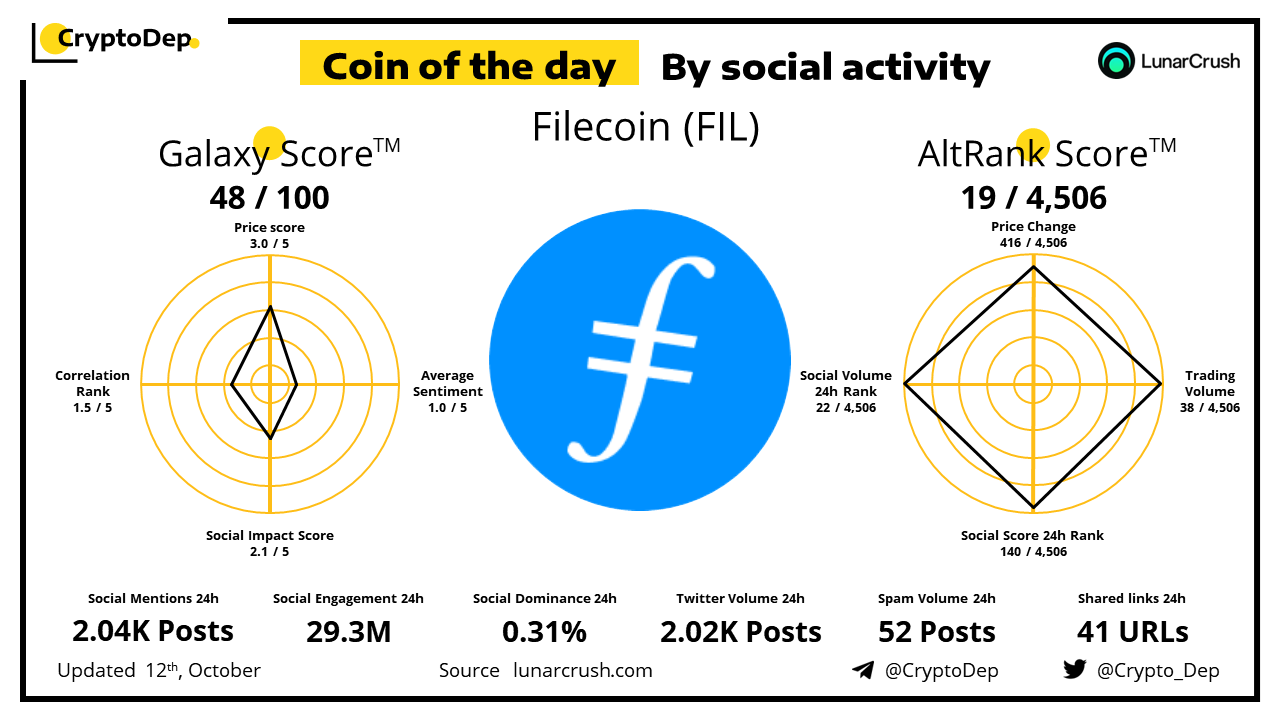 CryptoDep

Coin of the day By social activity

LunarCrush

Filecoin (FIL)

Galaxy Score™
48 / 100

Price score
3.0 / 5

Correlation Rank
1.5 / 5

Average Sentiment
1.0 / 5

Social Impact Score
2.1 / 5

AltRank Score™
19 / 4,506

Price Change
416 / 4,506

Social Volume 24h Rank
22 / 4,506

Trading Volume
38 / 4,506

Social Score 24h Rank
140 / 4,506

Social Mentions 24h
2.04K Posts

Social Engagement 24h
29.3M

Social Dominance 24h
0.31%

Twitter Volume 24h
2.02K Posts

Spam Volume 24h
52 Posts

Shared links 24h
41 URLs

Updated 12th, October

Source lunarcrush.com

@CryptoDep

@Crypto_Dep